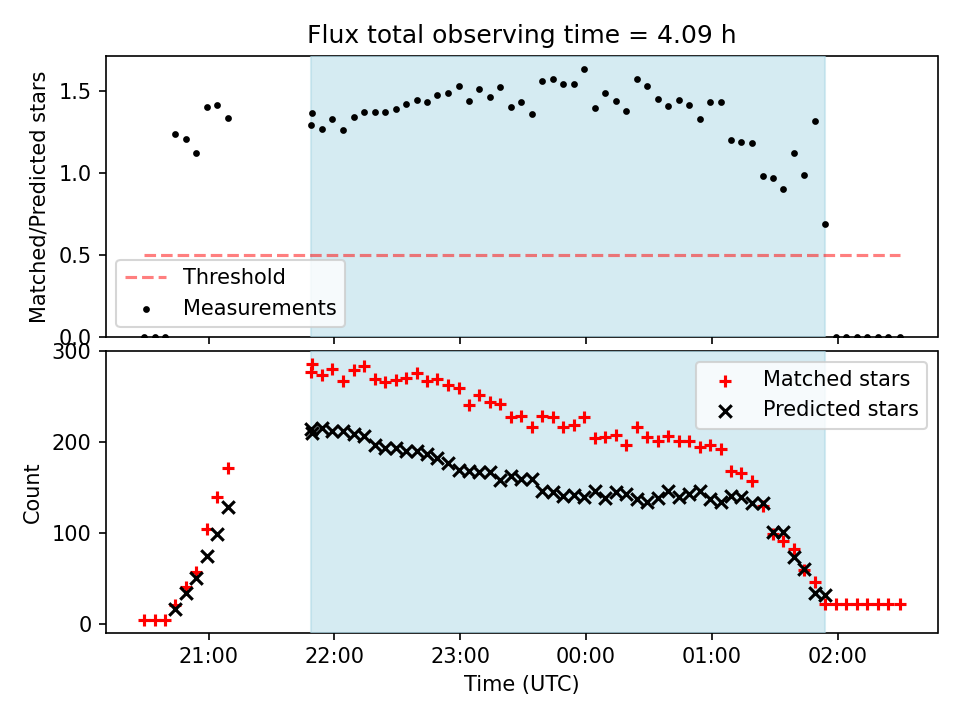 Flux total observing time = 4.09 h

Matched/Predicted stars

1.5
1.0
0.5
0.0

Threshold
Measurements

Count

300
200
100
0

Matched stars
Predicted stars

21:00
22:00
23:00
00:00
01:00
02:00

Time (UTC)